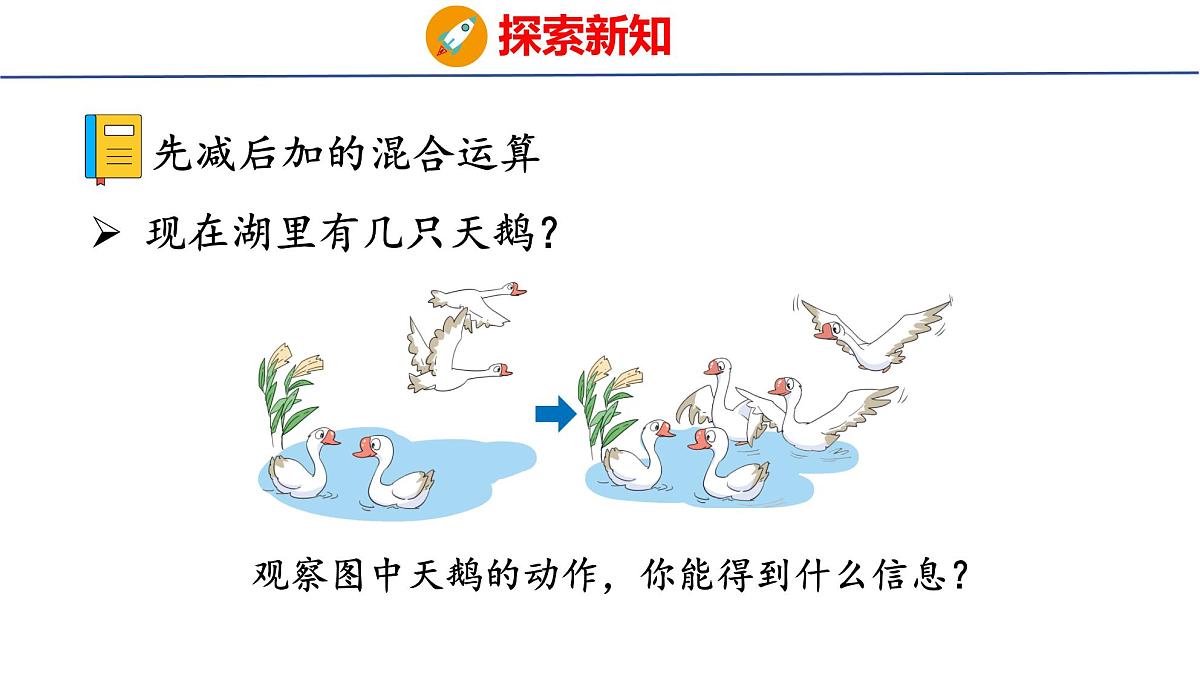 探索新知

先减后加的混合运算

➢ 现在湖里有几只天鹅？

观察图中天鹅的动作，你能得到什么信息？